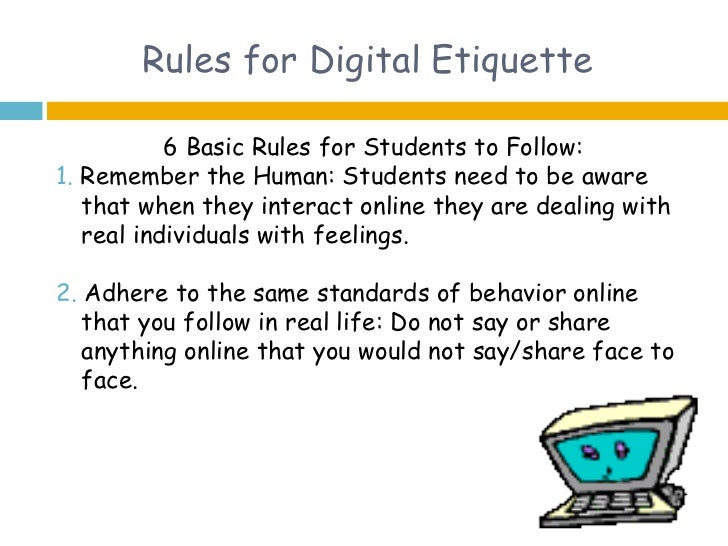 Rules for Digital Etiquette

6 Basic Rules for Students to Follow:

1. Remember the Human: Students need to be aware that when they interact online they are dealing with real individuals with feelings.

2. Adhere to the same standards of behavior online that you follow in real life: Do not say or share anything online that you would not say/share face to face.